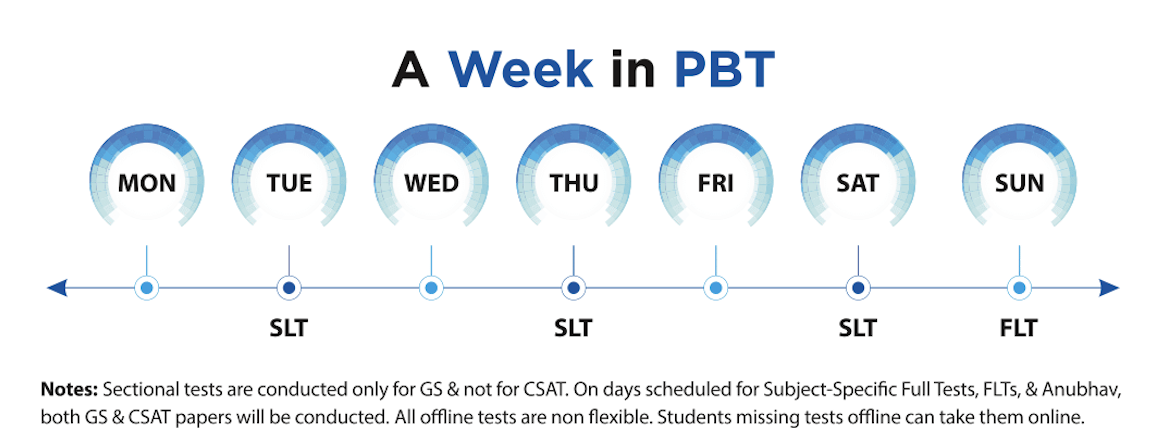 A Week in PBT

MON TUE WED THU FRI SAT SUN

SLT SLT SLT FLT

Notes: Sectional tests are conducted only for GS & not for CSAT. On days scheduled for Subject-Specific Full Tests, FLTs, & Anubhav, both GS & CSAT papers will be conducted. All offline tests are non flexible. Students missing tests offline can take them online.